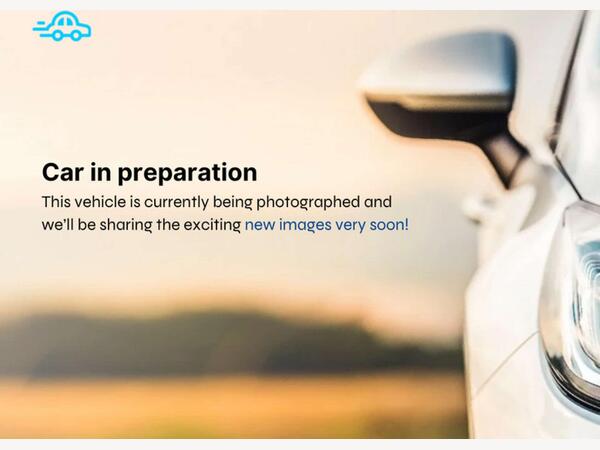 Car in preparation

This vehicle is currently being photographed and we'll be sharing the exciting new images very soon!